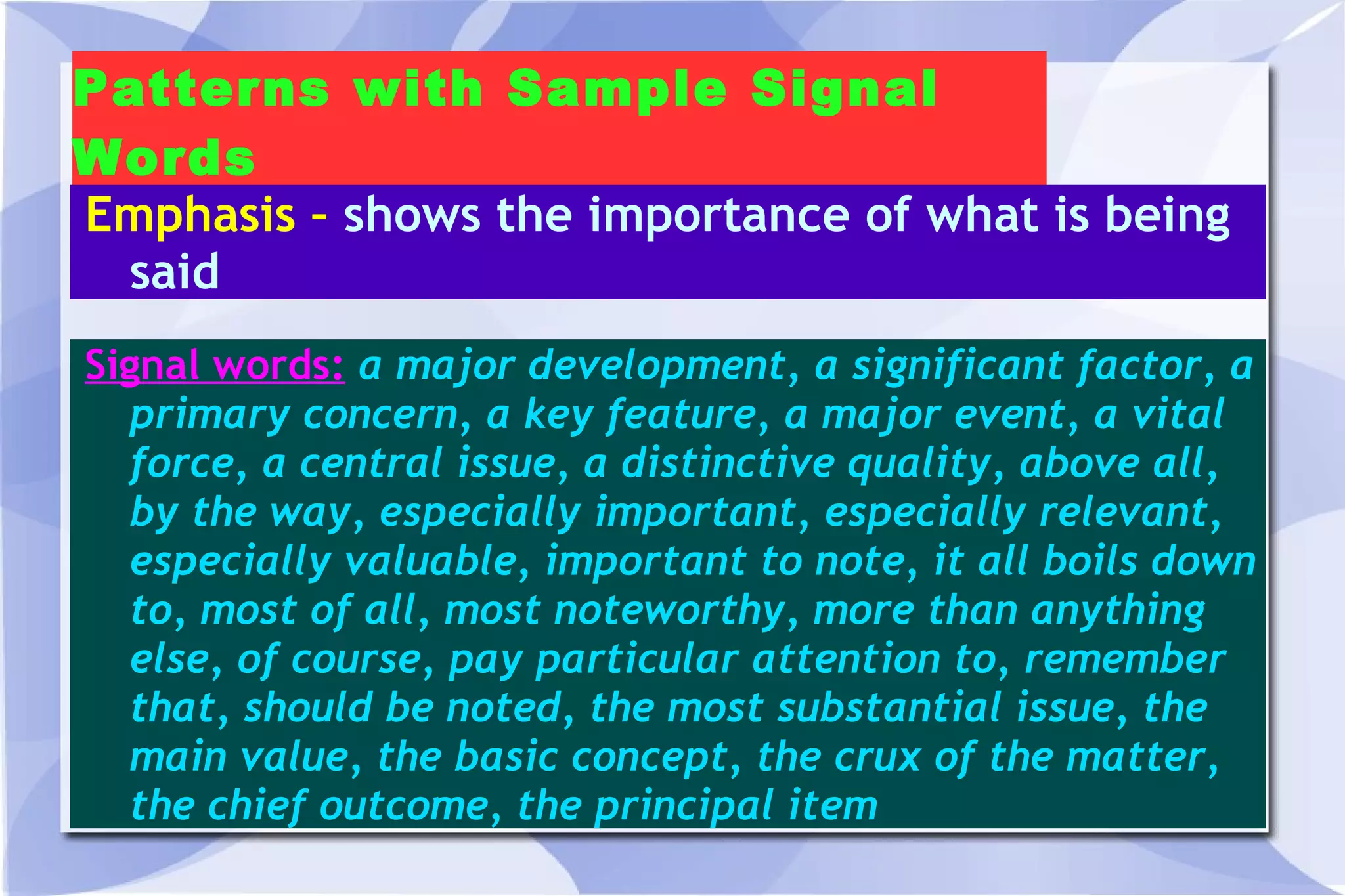 Patterns with Sample Signal Words

Emphasis - shows the importance of what is being said

Signal words: a major development, a significant factor, a primary concern, a key feature, a major event, a vital force, a central issue, a distinctive quality, above all, by the way, especially important, especially relevant, especially valuable, important to note, it all boils down to, most of all, most noteworthy, more than anything else, of course, pay particular attention to, remember that, should be noted, the most substantial issue, the main value, the basic concept, the crux of the matter, the chief outcome, the principal item